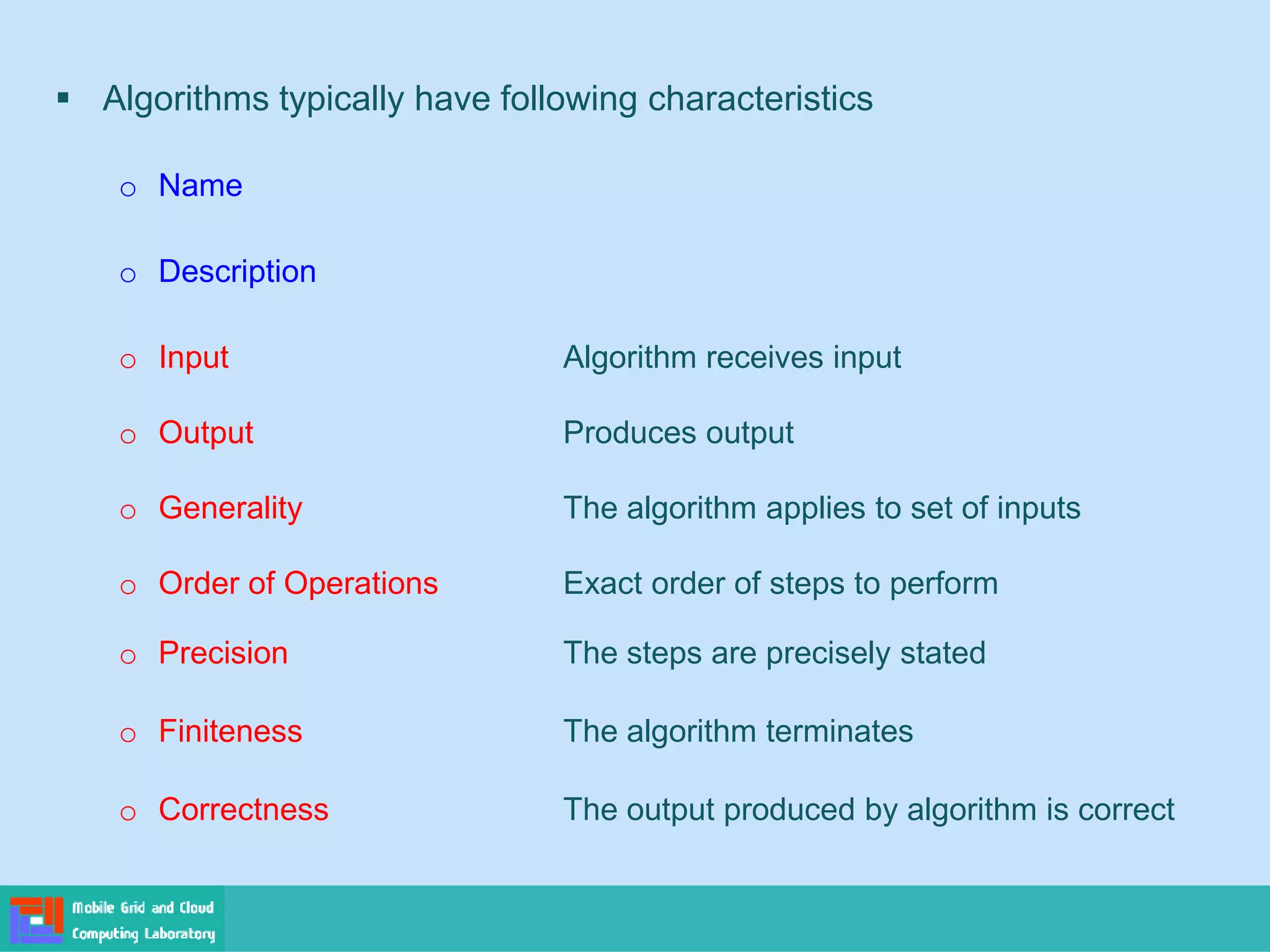 ▪ Algorithms typically have following characteristics

o Name

o Description

o Input Algorithm receives input

o Output Produces output

o Generality The algorithm applies to set of inputs

o Order of Operations Exact order of steps to perform

o Precision The steps are precisely stated

o Finiteness The algorithm terminates

o Correctness The output produced by algorithm is correct

Mobile Grid and Cloud Computing Laboratory